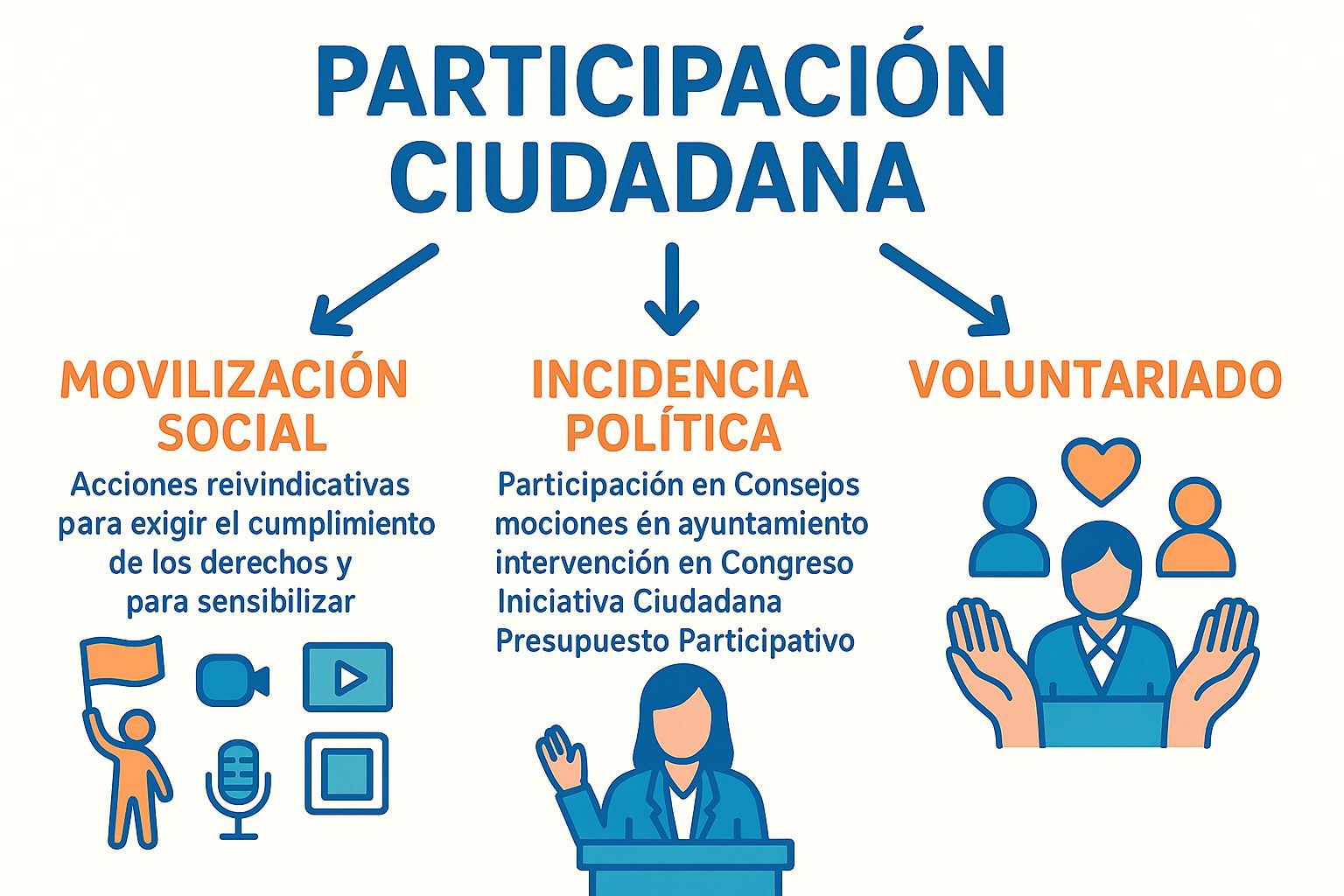 PARTICIPACIÓN CIUDADANA

MOVILIZACIÓN SOCIAL

Acciones reivindicativas para exigir el cumplimiento de los derechos y para sensibilizar

INCIDENCIA POLÍTICA

Participación en Consejos
mociones én ayuntamiento
intervención en Congreso
Iniciativa Ciudadana
Presupuesto Participativo

VOLUNTARIADO